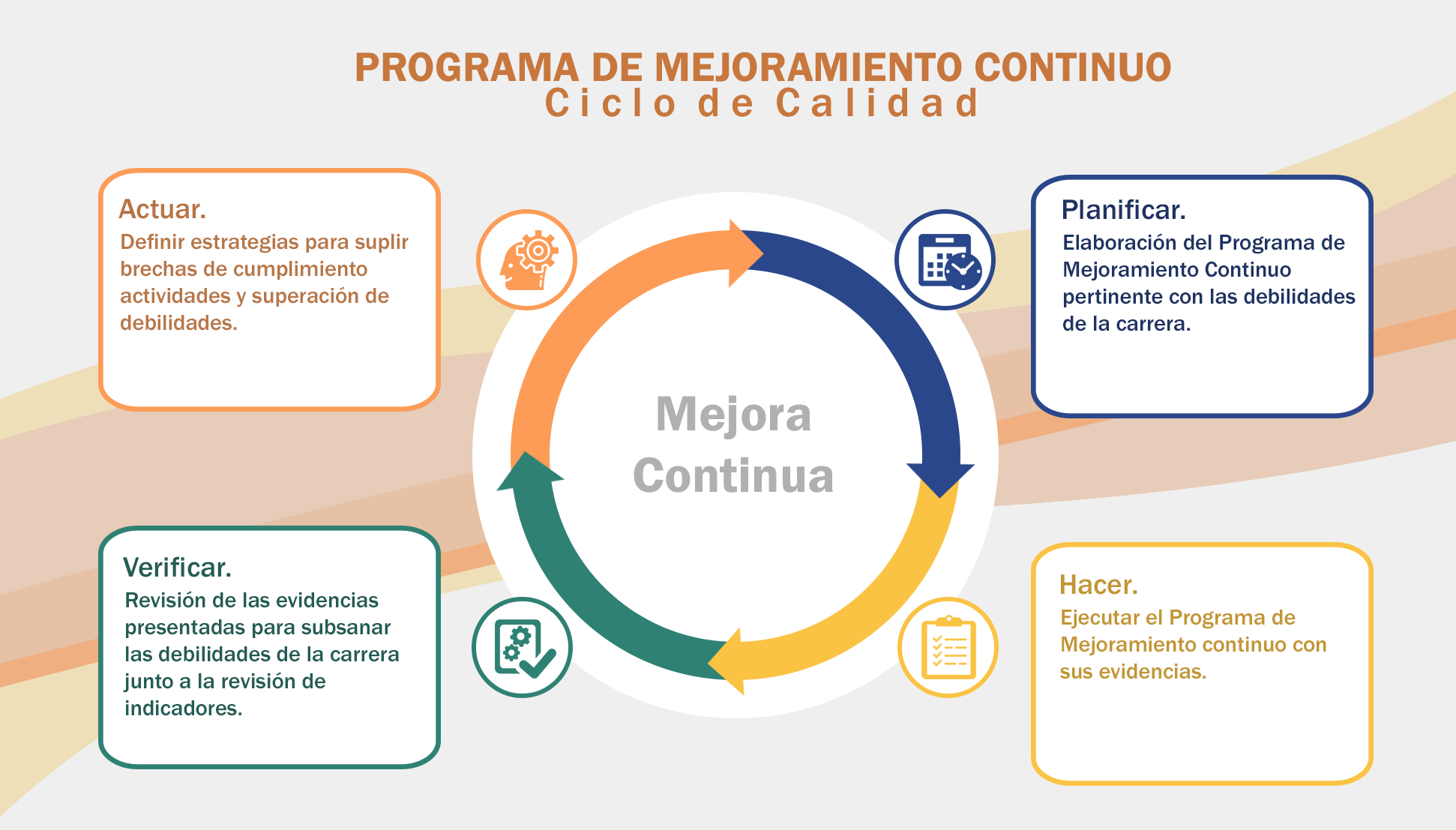 PROGRAMA DE MEJORAMIENTO CONTINUO
Ciclo de Calidad

Actuar.
Definir estrategias para suplir brechas de cumplimiento actividades y superación de debilidades.

Planificar.
Elaboración del Programa de Mejoramiento Continuo pertinente con las debilidades de la carrera.

Mejora Continua

Verificar.
Revisión de las evidencias presentadas para subsanar las debilidades de la carrera junto a la revisión de indicadores.

Hacer.
Ejecutar el Programa de Mejoramiento continuo con sus evidencias.